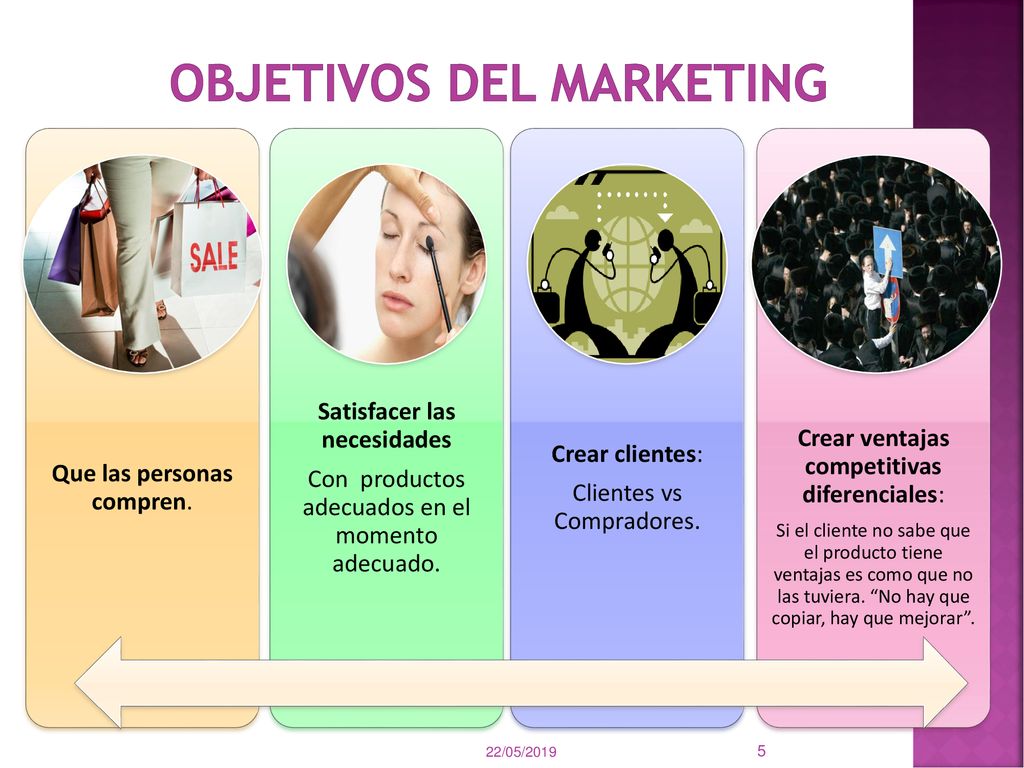 OBJETIVOS DEL MARKETING

SALE

Que las personas compren.

Satisfacer las necesidades

Con productos adecuados en el momento adecuado.

Crear clientes:

Clientes vs Compradores.

Crear ventajas competitivas diferenciales:

Si el cliente no sabe que el producto tiene ventajas es como que no las tuviera. “No hay que copiar, hay que mejorar”.

22/05/2019

5